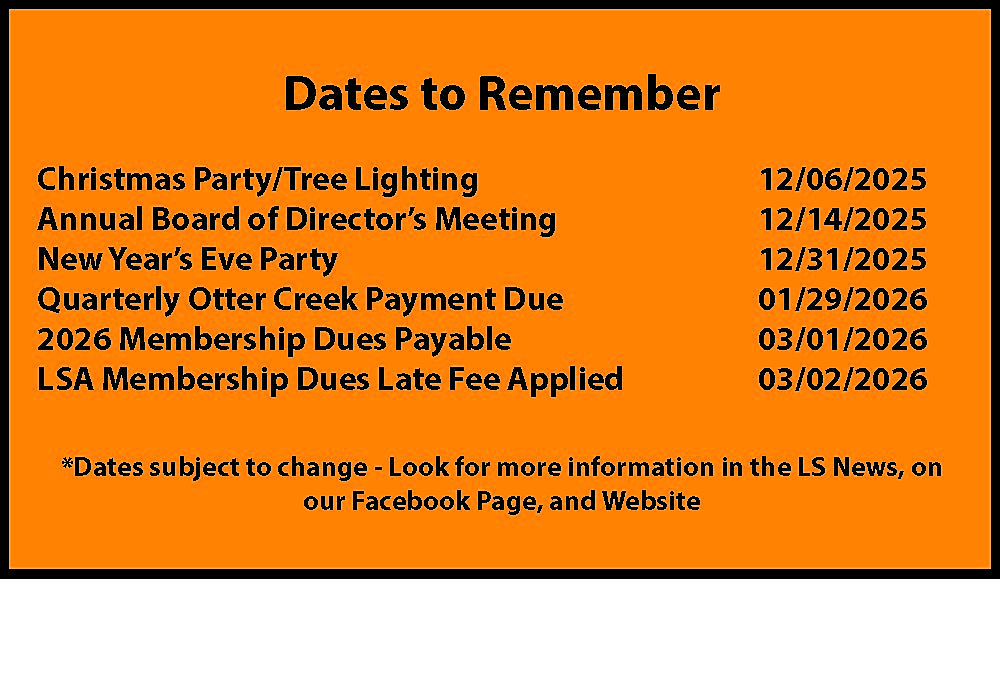 Dates to Remember

| | |
|---|---|
| Christmas Party/Tree Lighting | 12/06/2025 |
| Annual Board of Director's Meeting | 12/14/2025 |
| New Year's Eve Party | 12/31/2025 |
| Quarterly Otter Creek Payment Due | 01/29/2026 |
| 2026 Membership Dues Payable | 03/01/2026 |
| LSA Membership Dues Late Fee Applied | 03/02/2026 |

*Dates subject to change - Look for more information in the LS News, on our Facebook Page, and Website